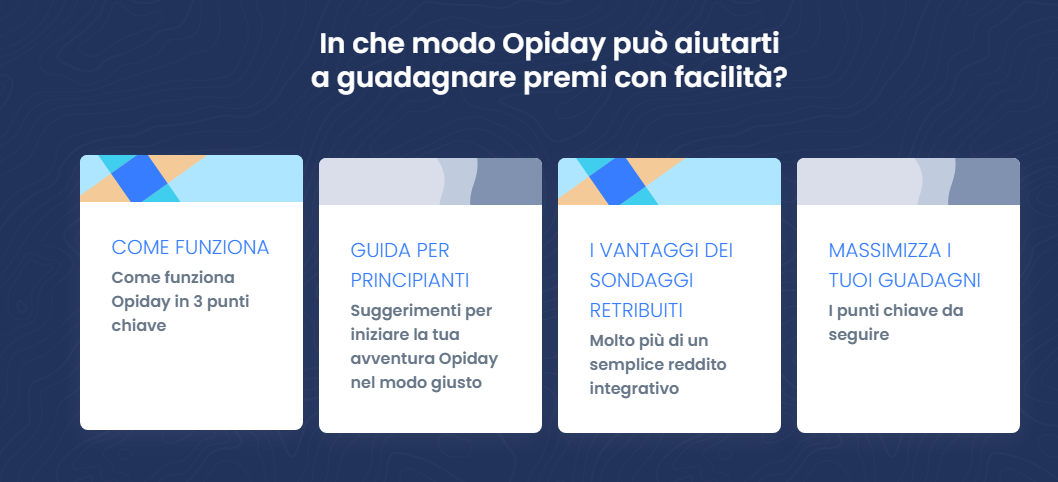 In che modo Opiday può aiutarti a guadagnare premi con facilità?

COME FUNZIONA
Come funziona Opiday in 3 punti chiave

GUIDA PER PRINCIPIANTI
Suggerimenti per iniziare la tua avventura Opiday nel modo giusto

I VANTAGGI DEI SONDAGGI RETRIBUITI
Molto più di un semplice reddito integrativo

MASSIMIZZA I TUOI GUADAGNI
I punti chiave da seguire